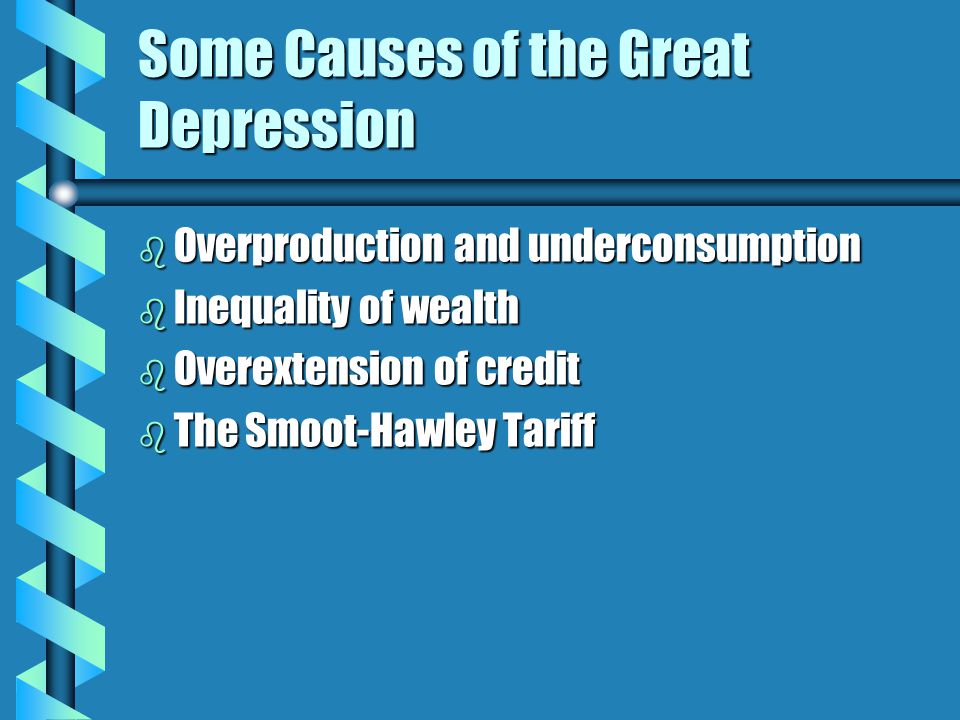 Some Causes of the Great Depression

- Overproduction and underconsumption
- Inequality of wealth
- Overextension of credit
- The Smoot-Hawley Tariff